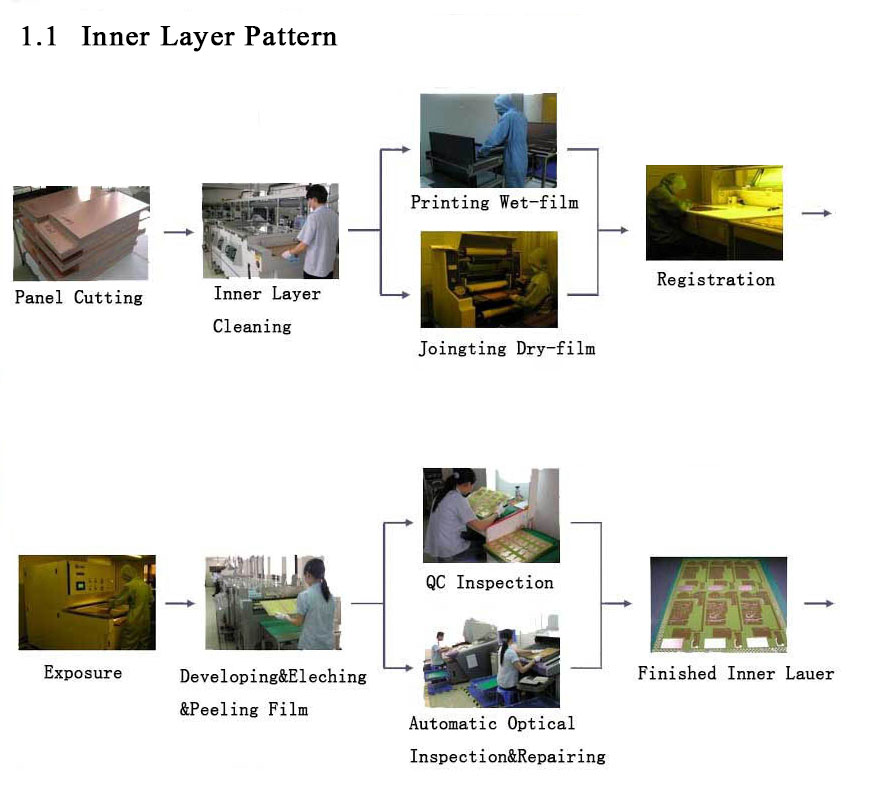 1.1 Inner Layer Pattern

Panel Cutting

Inner Layer Cleaning

Printing Wet-film

Joingting Dry-film

Registration

Exposure

Developing&Eleching &Peeling Film

QC Inspection

Automatic Optical Inspection&Repairing

Finished Inner Lauer